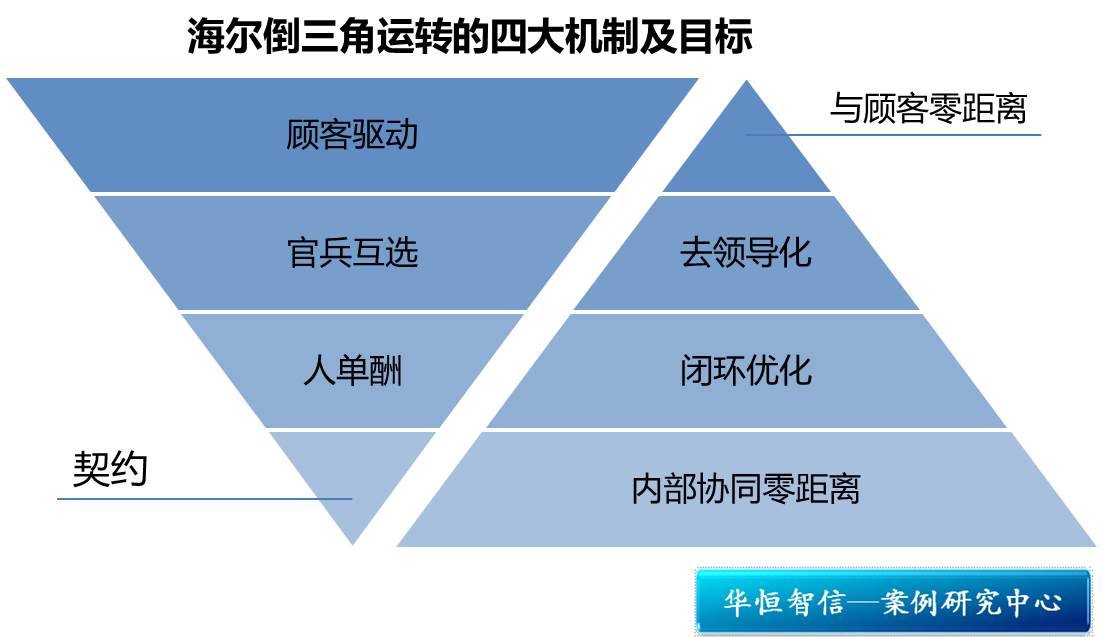 海尔倒三角运转的四大机制及目标

顾客驱动

官兵互选

人单酬

契约

与顾客零距离

去领导化

闭环优化

内部协同零距离

华恒智信—案例研究中心